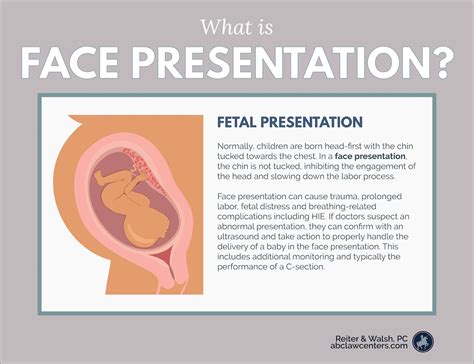 What is

FACE PRESENTATION?

FETAL PRESENTATION

Normally, children are born head-first with the chin tucked towards the chest. In a face presentation, the chin is not tucked, inhibiting the engagement of the head and slowing down the labor process.

Face presentation can cause trauma, prolonged labor, fetal distress and breathing-related complications including HIE. If doctors suspect an abnormal presentation, they can confirm with an ultrasound and take action to properly handle the delivery of a baby in the face presentation. This includes additional monitoring and typically the performance of a C-section.

Reiter & Walsh, PC
abclawcenters.com